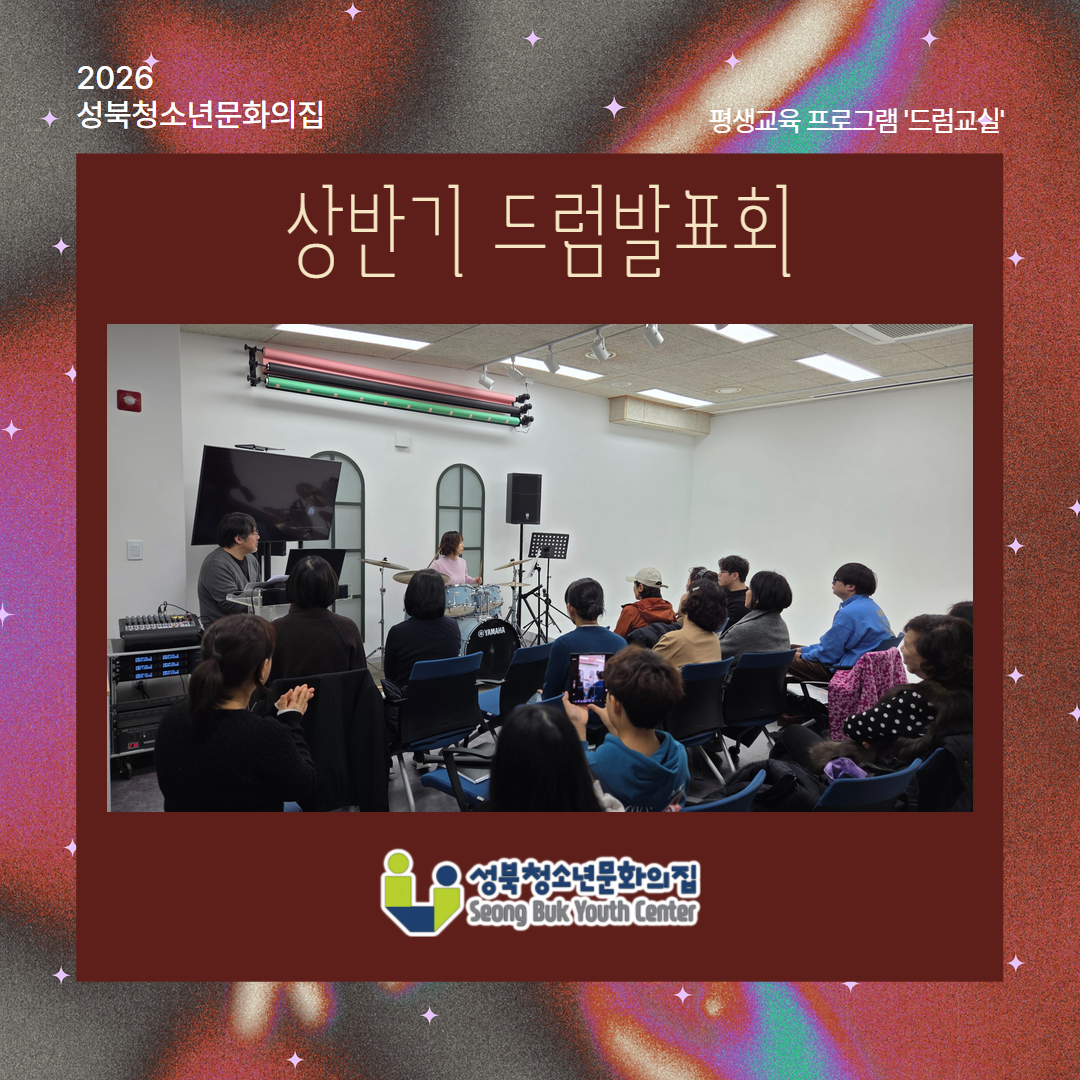 2026
성북청소년문화의집

평생교육 프로그램 '드럼교실'

상반기 드럼발표회

YAMAHA

성북청소년문화의집
Seong Buk Youth Center